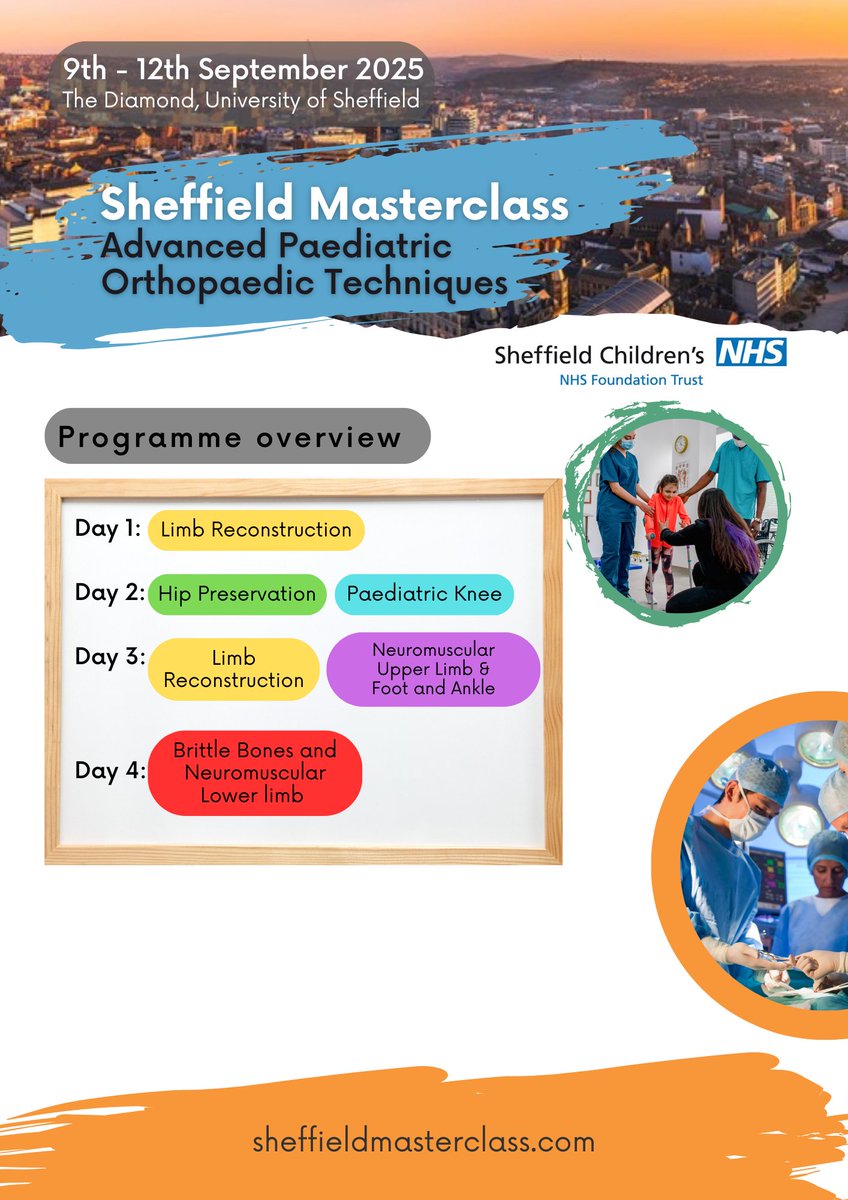 9th - 12th September 2025
The Diamond, University of Sheffield

Sheffield Masterclass
Advanced Paediatric Orthopaedic Techniques

Sheffield Children's NHS
NHS Foundation Trust

Programme overview

Day 1: Limb Reconstruction

Day 2: Hip Preservation Paediatric Knee

Day 3: Limb Reconstruction Neuromuscular Upper Limb & Foot and Ankle

Day 4: Brittle Bones and Neuromuscular Lower limb

sheffieldmasterclass.com